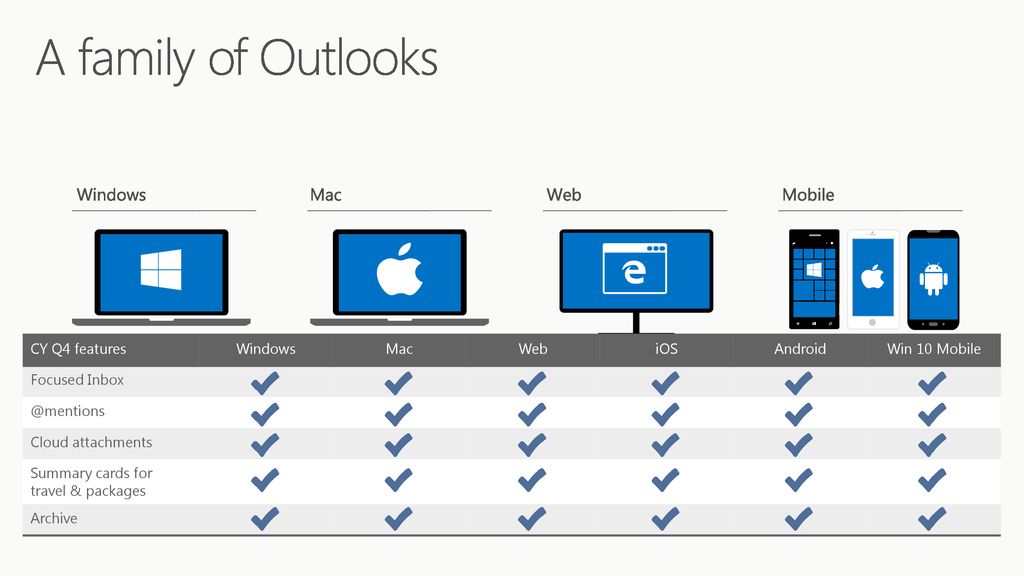 A family of Outlooks

Windows

Mac

Web

Mobile

| CY Q4 features | Windows | Mac | Web | iOS | Android | Win 10 Mobile |
|---|---|---|---|---|---|---|
| Focused Inbox | ✔ | ✔ | ✔ | ✔ | ✔ | ✔ |
| @mentions | ✔ | ✔ | ✔ | ✔ | ✔ | ✔ |
| Cloud attachments | ✔ | ✔ | ✔ | ✔ | ✔ | ✔ |
| Summary cards for travel & packages | ✔ | ✔ | ✔ | ✔ | ✔ | ✔ |
| Archive | ✔ | ✔ | ✔ | ✔ | ✔ | ✔ |